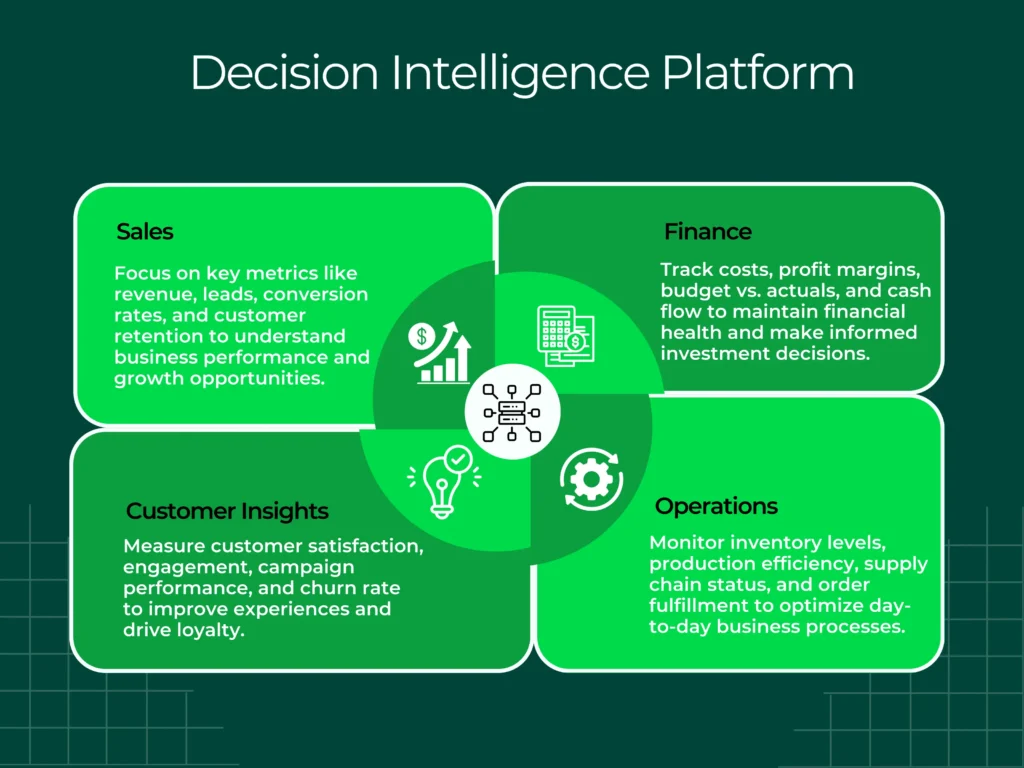 Decision Intelligence Platform

Sales

Focus on key metrics like revenue, leads, conversion rates, and customer retention to understand business performance and growth opportunities.

Finance

Track costs, profit margins, budget vs. actuals, and cash flow to maintain financial health and make informed investment decisions.

Customer Insights

Measure customer satisfaction, engagement, campaign performance, and churn rate to improve experiences and drive loyalty.

Operations

Monitor inventory levels, production efficiency, supply chain status, and order fulfillment to optimize day-to-day business processes.